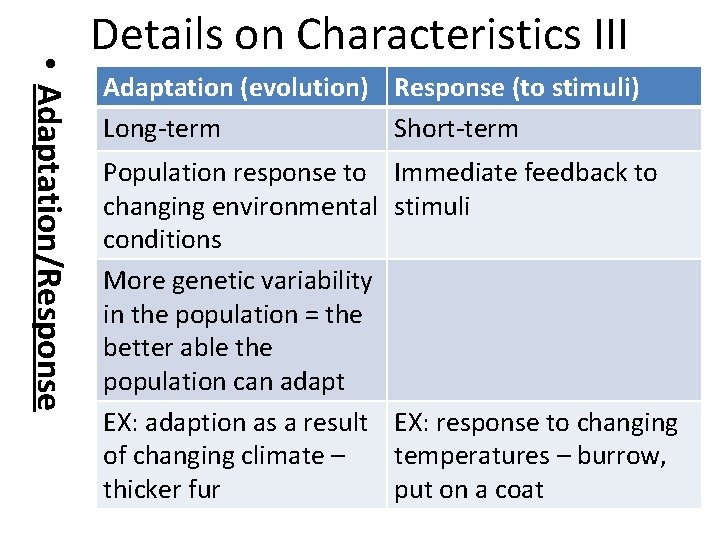 Details on Characteristics III

• Adaptation/Response

| Adaptation (evolution) | Response (to stimuli) |
|---|---|
| Long-term | Short-term |
| Population response to changing environmental conditions | Immediate feedback to stimuli |
| More genetic variability in the population = the better able the population can adapt | |
| EX: adaption as a result of changing climate – thicker fur | EX: response to changing temperatures – burrow, put on a coat |